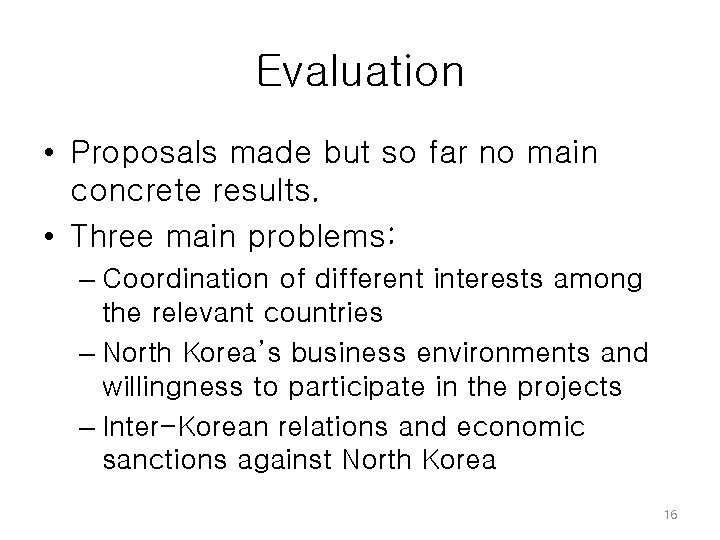 Evaluation

• Proposals made but so far no main concrete results.
• Three main problems:
– Coordination of different interests among the relevant countries
– North Korea's business environments and willingness to participate in the projects
– Inter-Korean relations and economic sanctions against North Korea

16